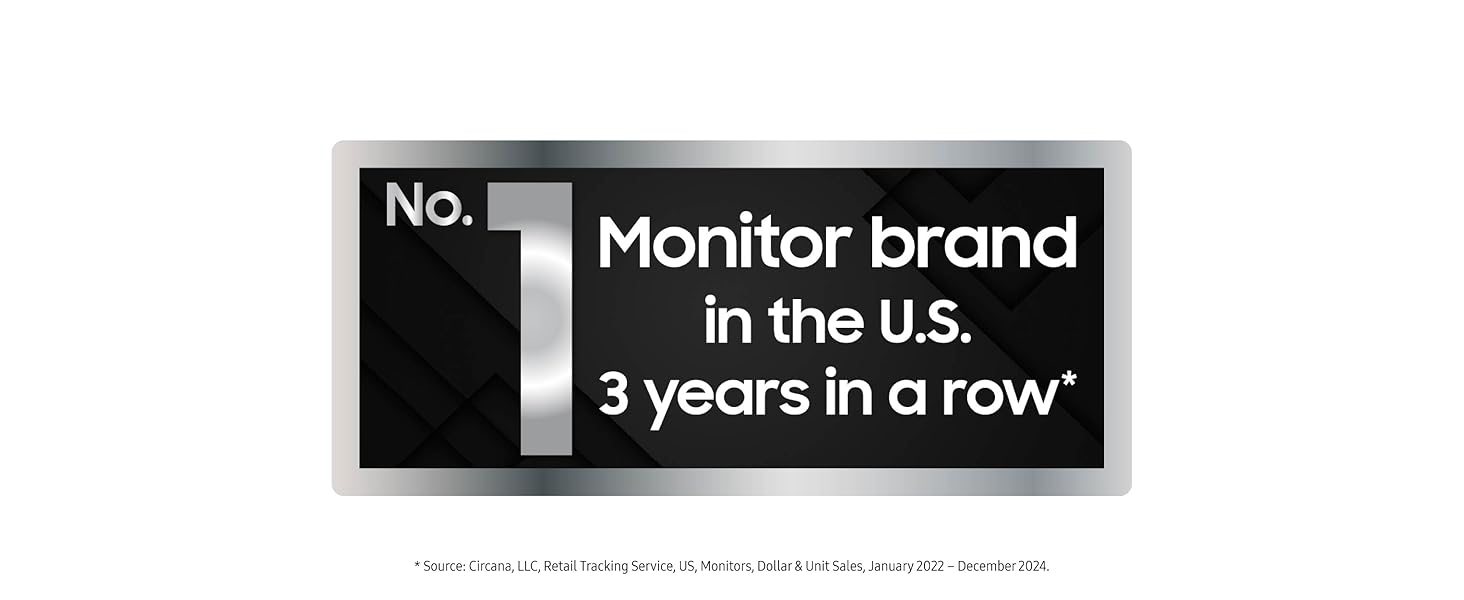 No. 1 Monitor brand in the U.S. 3 years in a row*

* Source: Circana, LLC, Retail Tracking Service, US, Monitors, Dollar & Unit Sales, January 2022 – December 2024.